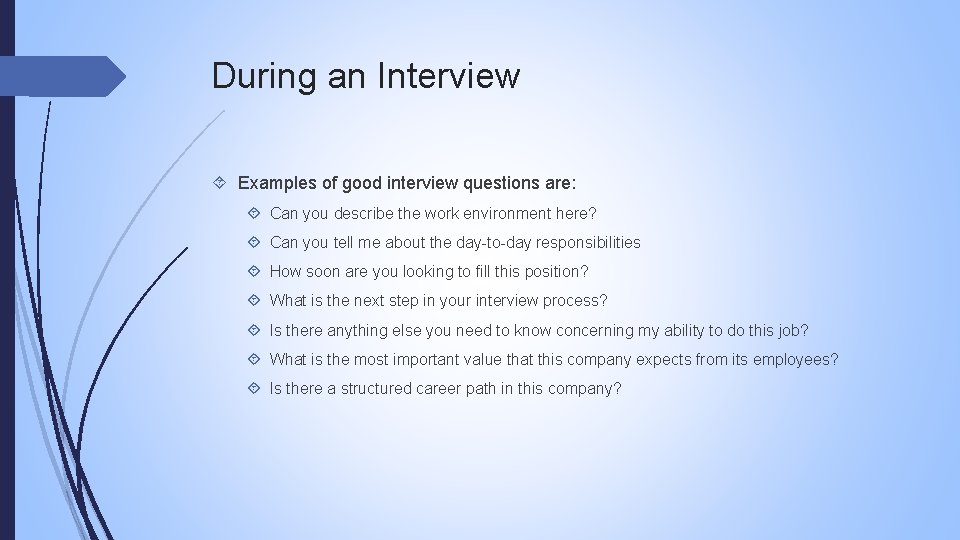 During an Interview

Examples of good interview questions are:

Can you describe the work environment here?

Can you tell me about the day-to-day responsibilities

How soon are you looking to fill this position?

What is the next step in your interview process?

Is there anything else you need to know concerning my ability to do this job?

What is the most important value that this company expects from its employees?

Is there a structured career path in this company?